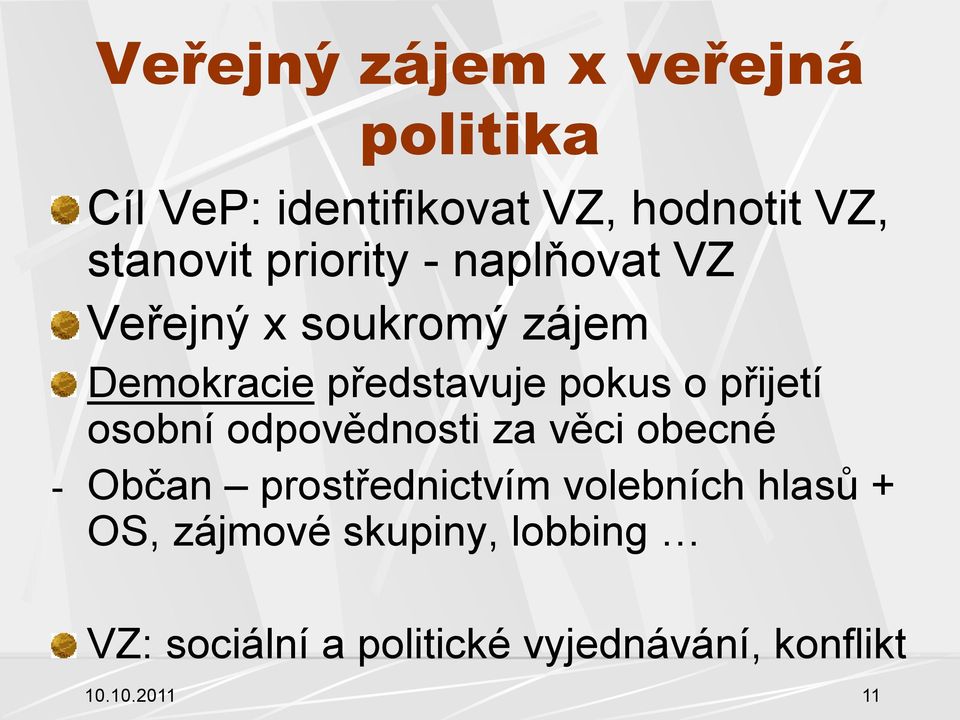 Veřejný zájem x veřejná politika

Cíl VeP: identifikovat VZ, hodnotit VZ, stanovit priority - naplňovat VZ

Veřejný x soukromý zájem

Demokracie představuje pokus o přijetí osobní odpovědnosti za věci obecné

- Občan – prostřednictvím volebních hlasů + OS, zájmové skupiny, lobbing …

VZ: sociální a politické vyjednávání, konflikt

10.10.2011

11